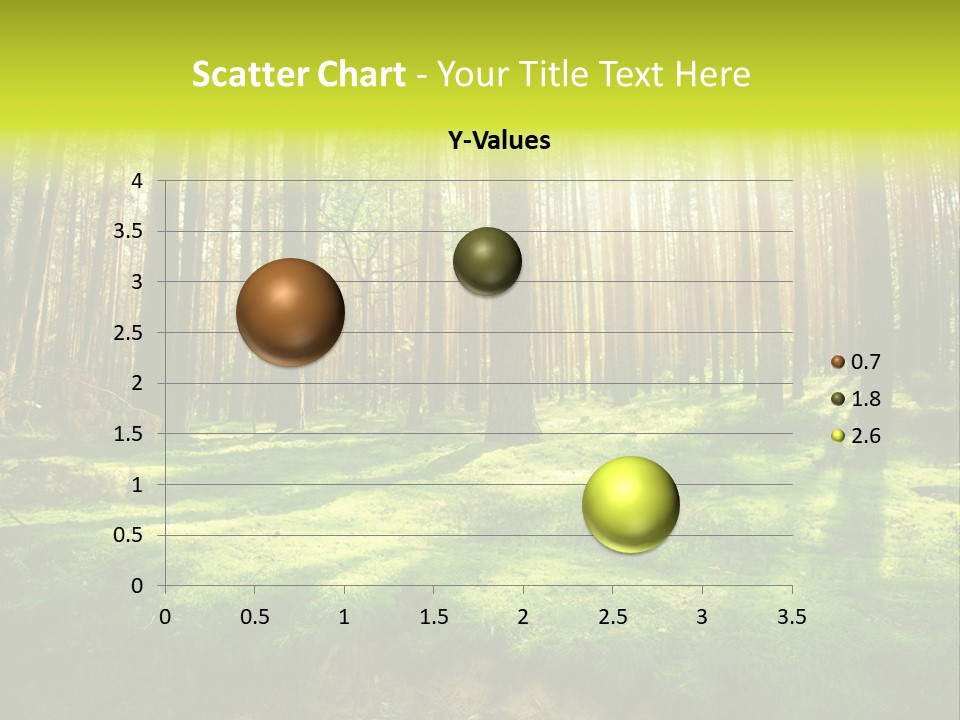 Scatter Chart - Your Title Text Here

Y-Values

4
3.5
3
2.5
2
1.5
1
0.5
0

0 0.5 1 1.5 2 2.5 3 3.5

0.7
1.8
2.6